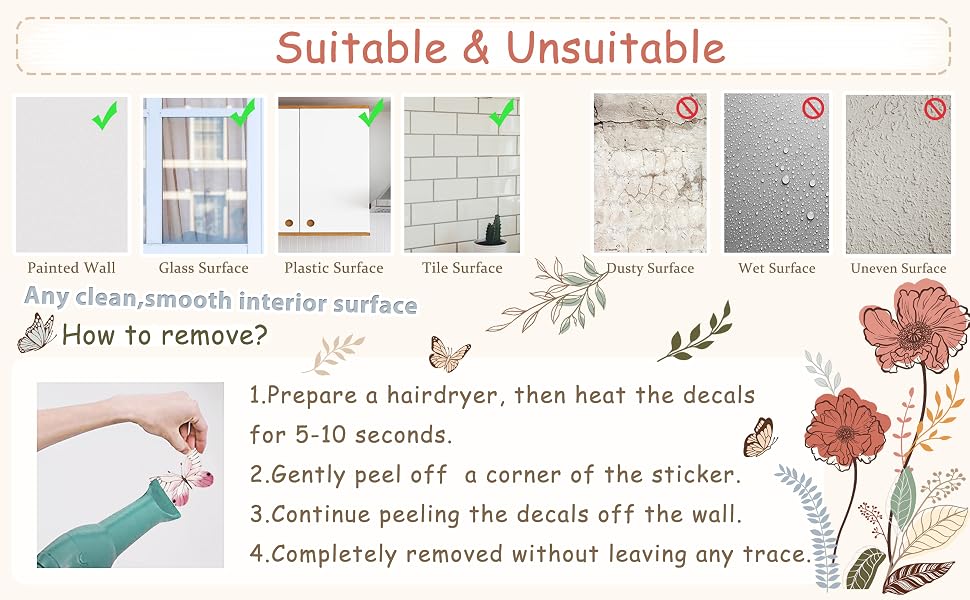 Suitable & Unsuitable

Painted Wall

Glass Surface

Plastic Surface

Tile Surface

Dusty Surface

Wet Surface

Uneven Surface

Any clean,smooth interior surface

How to remove?

1.Prepare a hairdryer, then heat the decals for 5-10 seconds.

2.Gently peel off a corner of the sticker.

3.Continue peeling the decals off the wall.

4.Completely removed without leaving any trace.